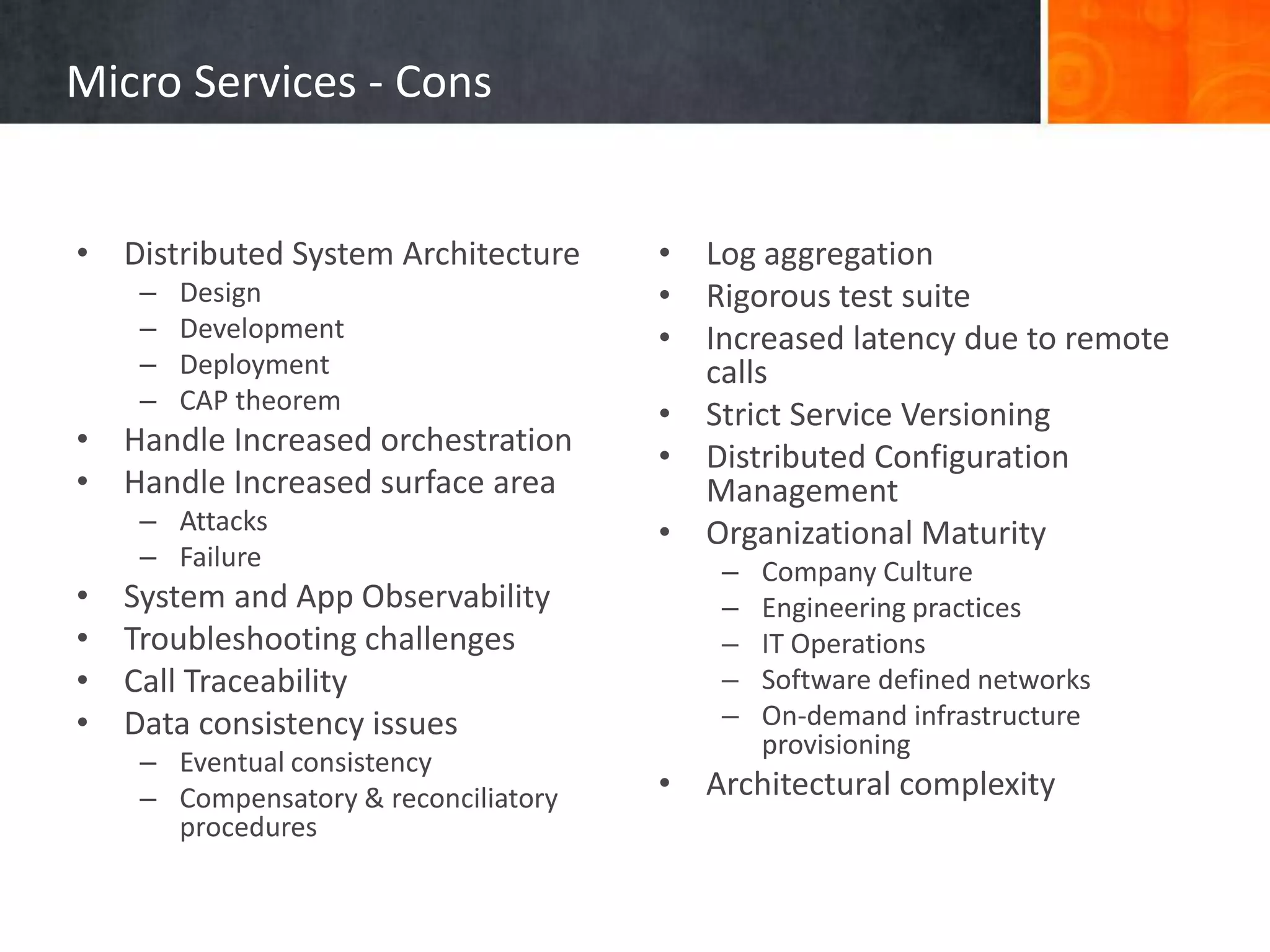 Micro Services - Cons

• Distributed System Architecture
– Design
– Development
– Deployment
– CAP theorem
• Handle Increased orchestration
• Handle Increased surface area
– Attacks
– Failure
• System and App Observability
• Troubleshooting challenges
• Call Traceability
• Data consistency issues
– Eventual consistency
– Compensatory & reconciliatory procedures

• Log aggregation
• Rigorous test suite
• Increased latency due to remote calls
• Strict Service Versioning
• Distributed Configuration Management
• Organizational Maturity
– Company Culture
– Engineering practices
– IT Operations
– Software defined networks
– On-demand infrastructure provisioning
• Architectural complexity